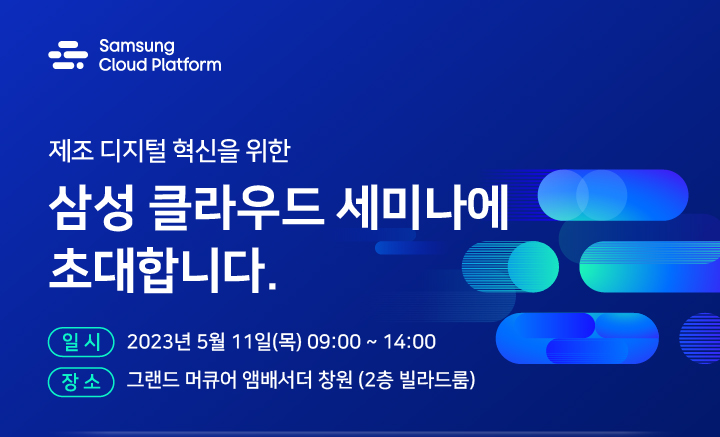 Samsung
Cloud Platform

제조 디지털 혁신을 위한

삼성 클라우드 세미나에
초대합니다.

일 시 2023년 5월 11일(목) 09:00 ~ 14:00

장 소 그랜드 머큐어 앰배서더 창원 (2층 빌라드룸)